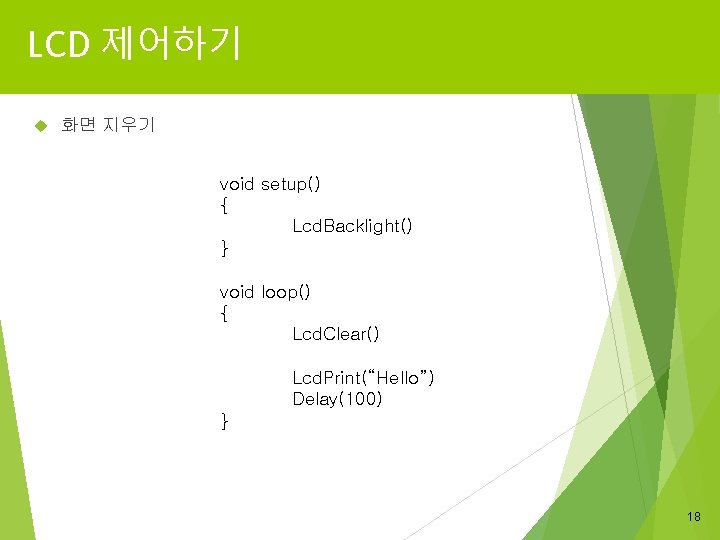 LCD 제어하기

화면 지우기

void setup()
{
LcdBacklight()
}

void loop()
{
LcdClear()

LcdPrint(“Hello”)
Delay(100)
}

18